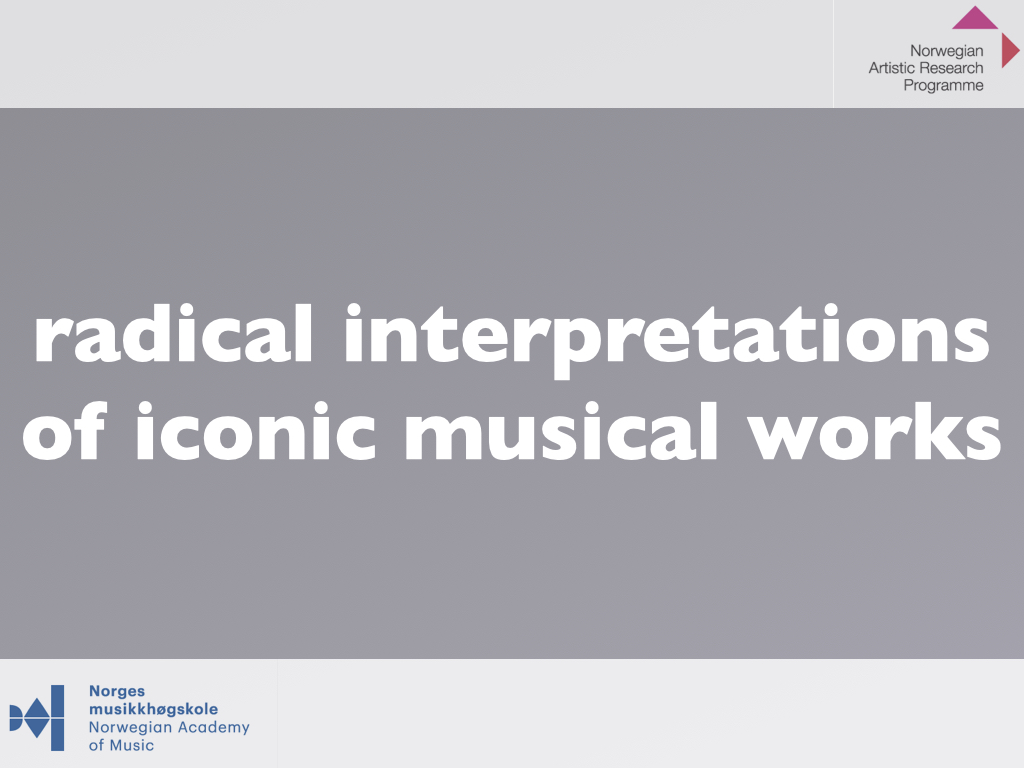 Norwegian
Artistic Research
Programme

radical interpretations of iconic musical works

Norges
musikkhøgskole
Norwegian Academy
of Music